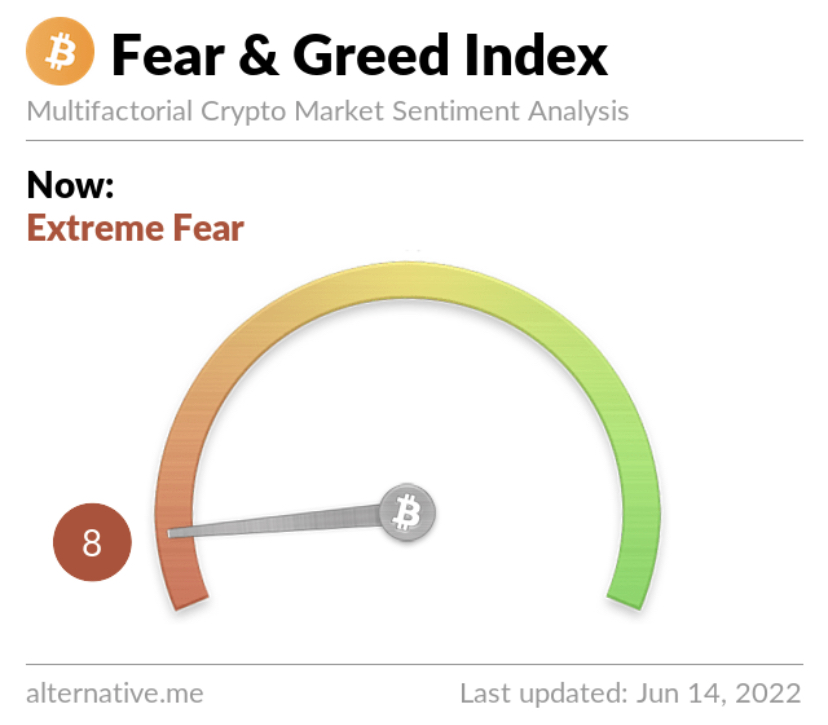 Fear & Greed Index
Multifactorial Crypto Market Sentiment Analysis

Now:
Extreme Fear

8

alternative.me

Last updated: Jun 14, 2022